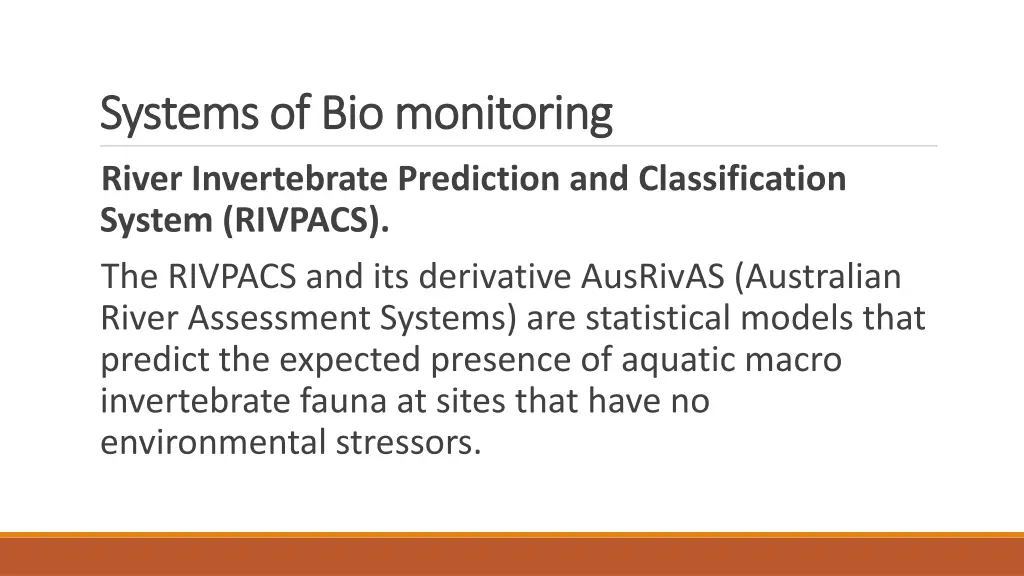 Systems of Bio monitoring

River Invertebrate Prediction and Classification System (RIVPACS).

The RIVPACS and its derivative AusRivAS (Australian River Assessment Systems) are statistical models that predict the expected presence of aquatic macro invertebrate fauna at sites that have no environmental stressors.